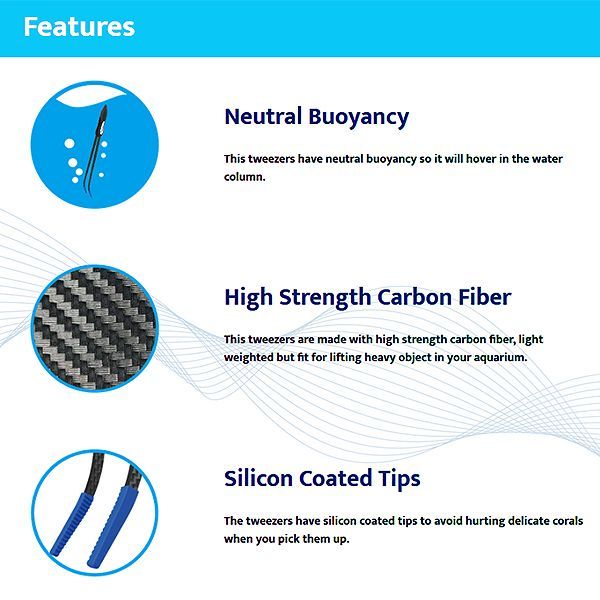 Features

Neutral Buoyancy

This tweezers have neutral buoyancy so it will hover in the water column.

High Strength Carbon Fiber

This tweezers are made with high strength carbon fiber, light weighted but fit for lifting heavy object in your aquarium.

Silicon Coated Tips

The tweezers have silicon coated tips to avoid hurting delicate corals when you pick them up.